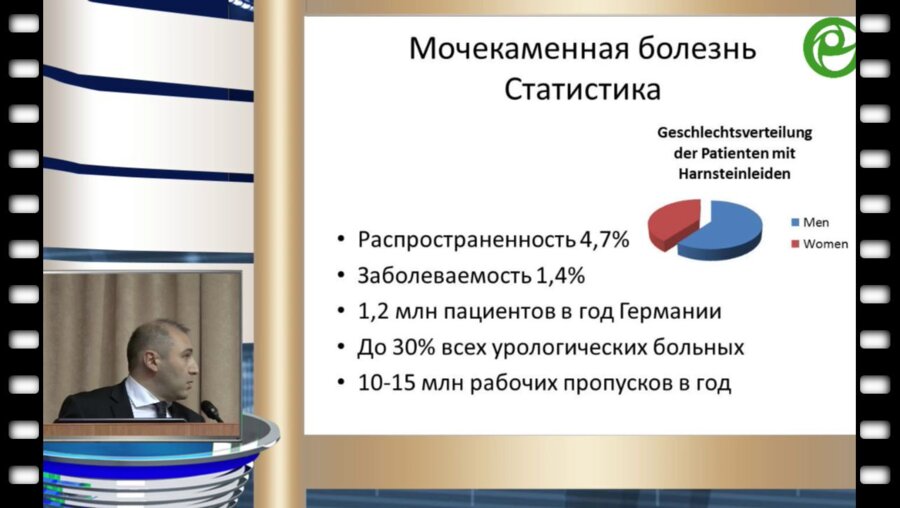 Мочекаменная болезнь
Статистика

Geschlechtsverteilung der Patienten mit Harnsteinleiden

Men
Women

• Распространенность 4,7%
• Заболеваемость 1,4%
• 1,2 млн пациентов в год Германии
• До 30% всех урологических больных
• 10-15 млн рабочих пропусков в год